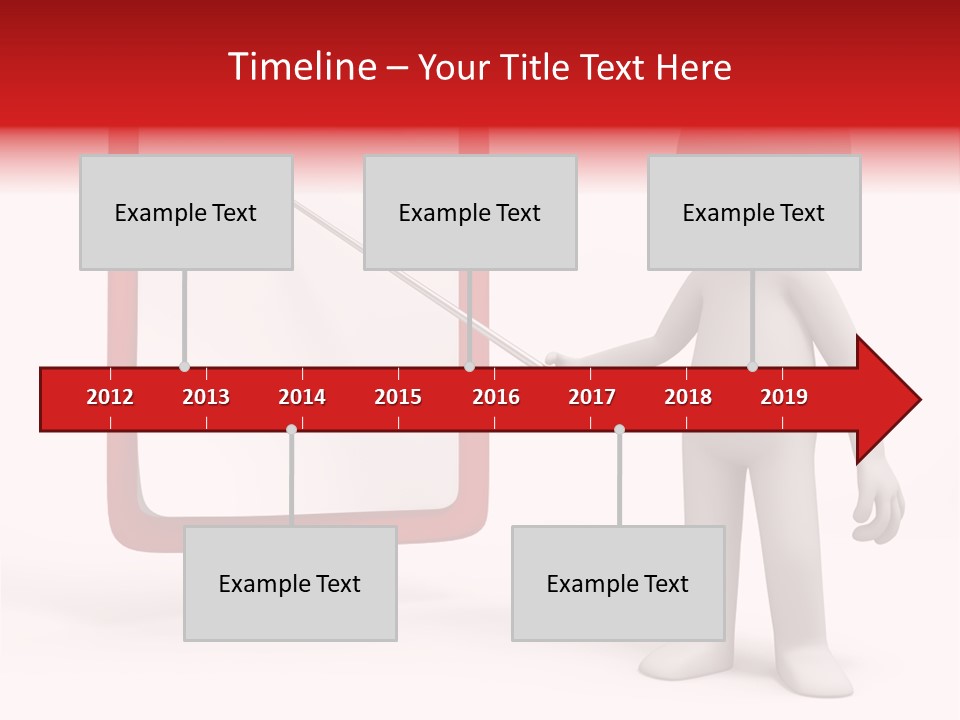 Timeline – Your Title Text Here

Example Text

Example Text

Example Text

2012 2013 2014 2015 2016 2017 2018 2019

Example Text

Example Text